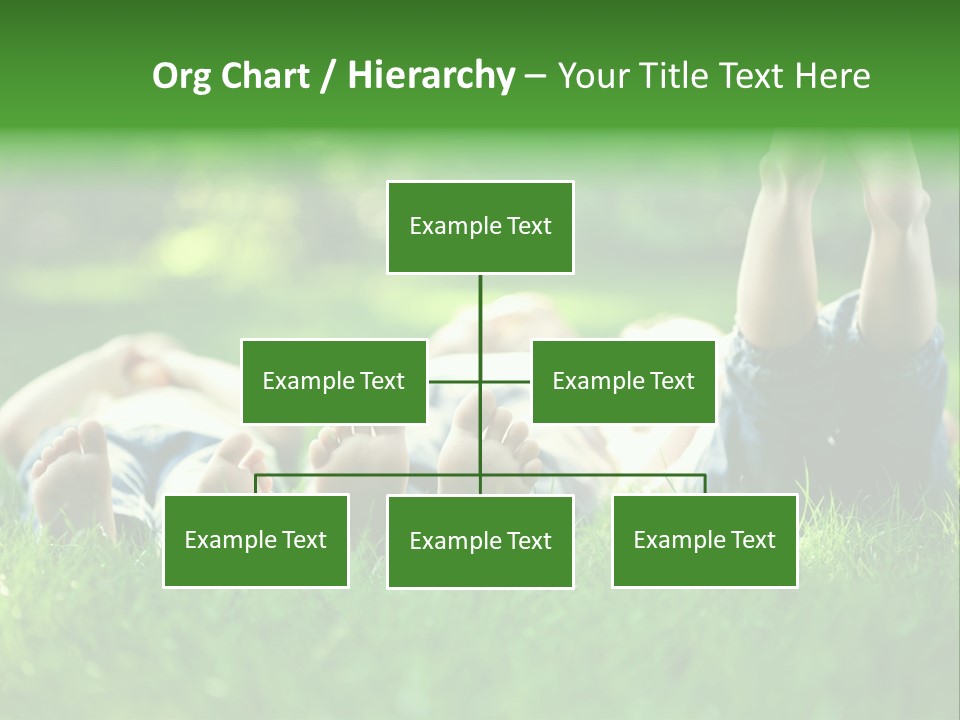 Org Chart / Hierarchy – Your Title Text Here

Example Text

Example Text

Example Text

Example Text

Example Text

Example Text